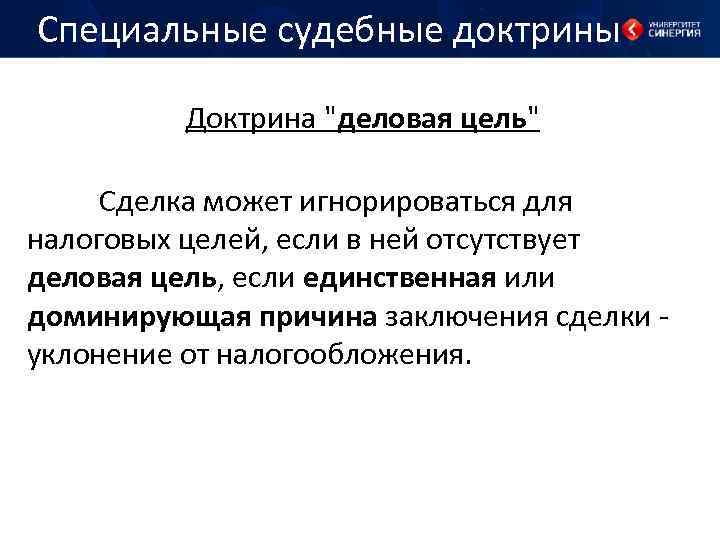 Специальные судебные доктрины

УНИВЕРСИТЕТ СИНЕРГИЯ

Доктрина "деловая цель"

Сделка может игнорироваться для налоговых целей, если в ней отсутствует деловая цель, если единственная или доминирующая причина заключения сделки - уклонение от налогообложения.